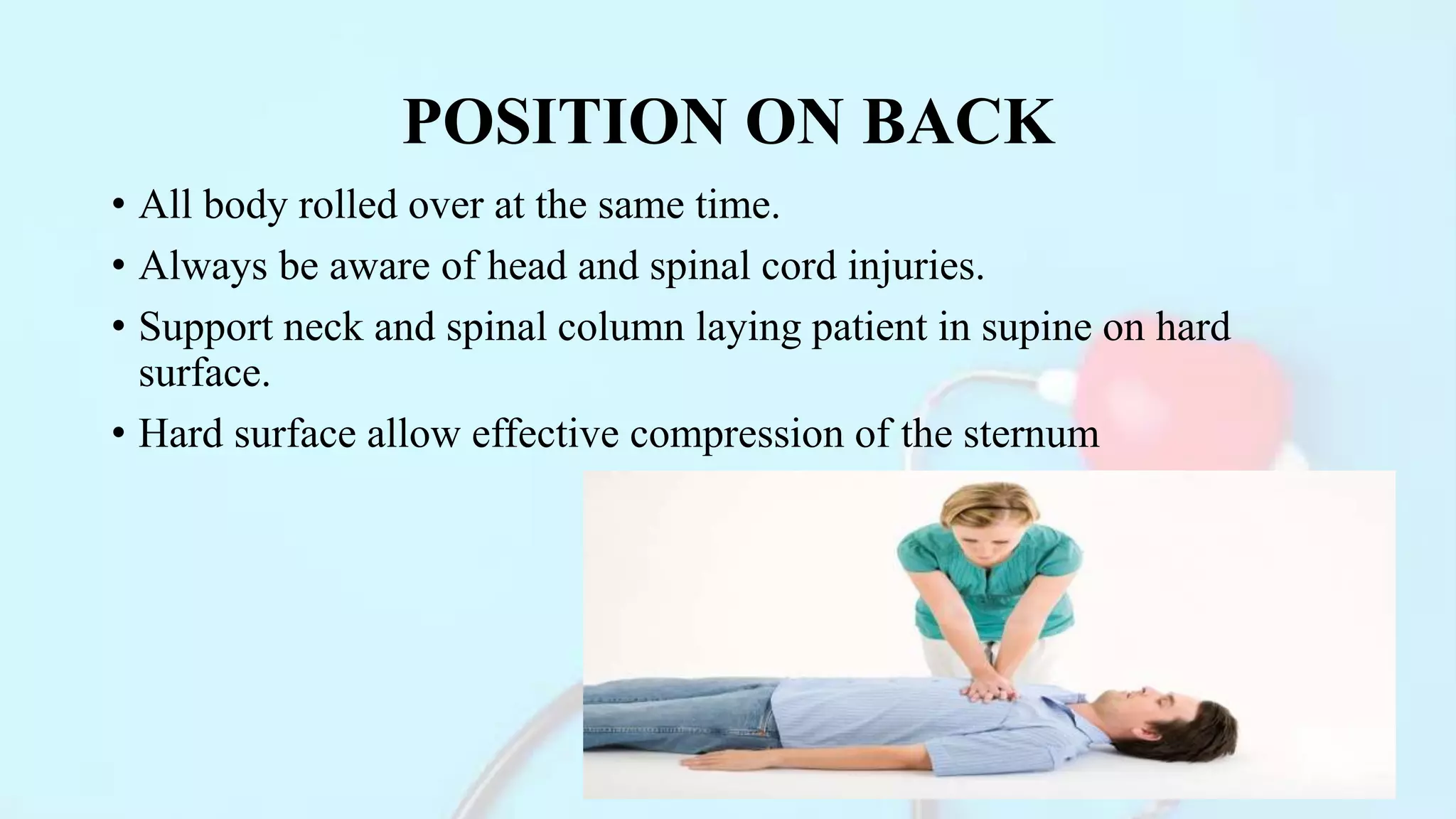 POSITION ON BACK

• All body rolled over at the same time.

• Always be aware of head and spinal cord injuries.

• Support neck and spinal column laying patient in supine on hard surface.

• Hard surface allow effective compression of the sternum